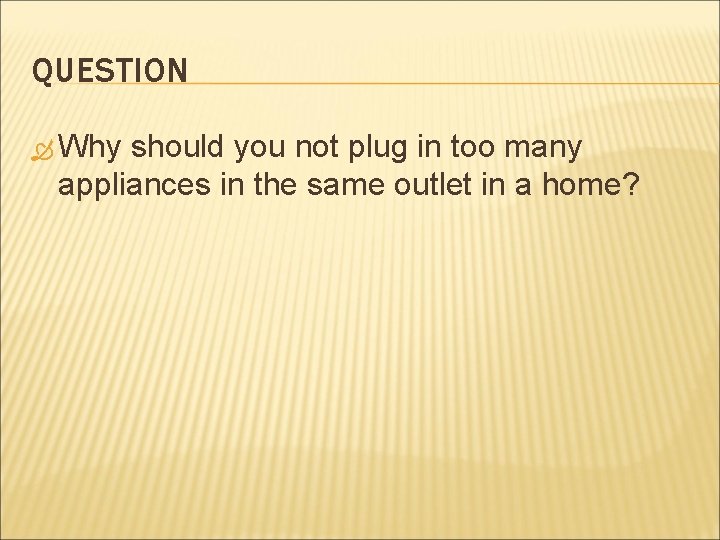 QUESTION

Why should you not plug in too many appliances in the same outlet in a home?